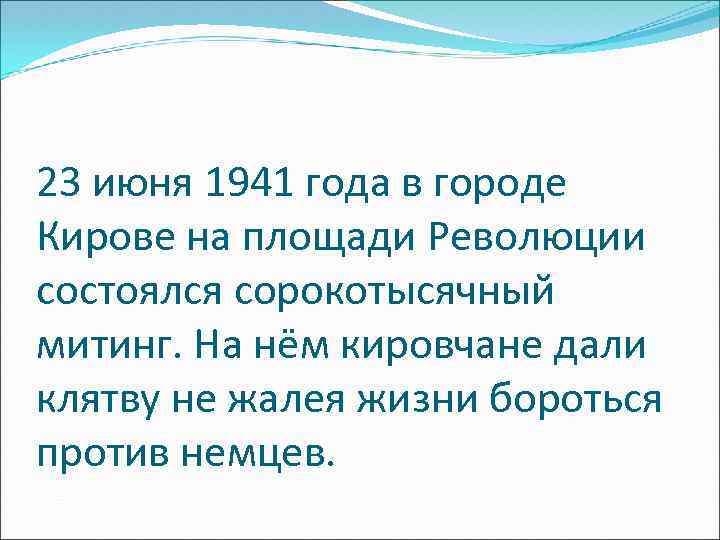 23 июня 1941 года в городе Кирове на площади Революции состоялся сорокотысячный митинг. На нём кировчане дали клятву не жалея жизни бороться против немцев.